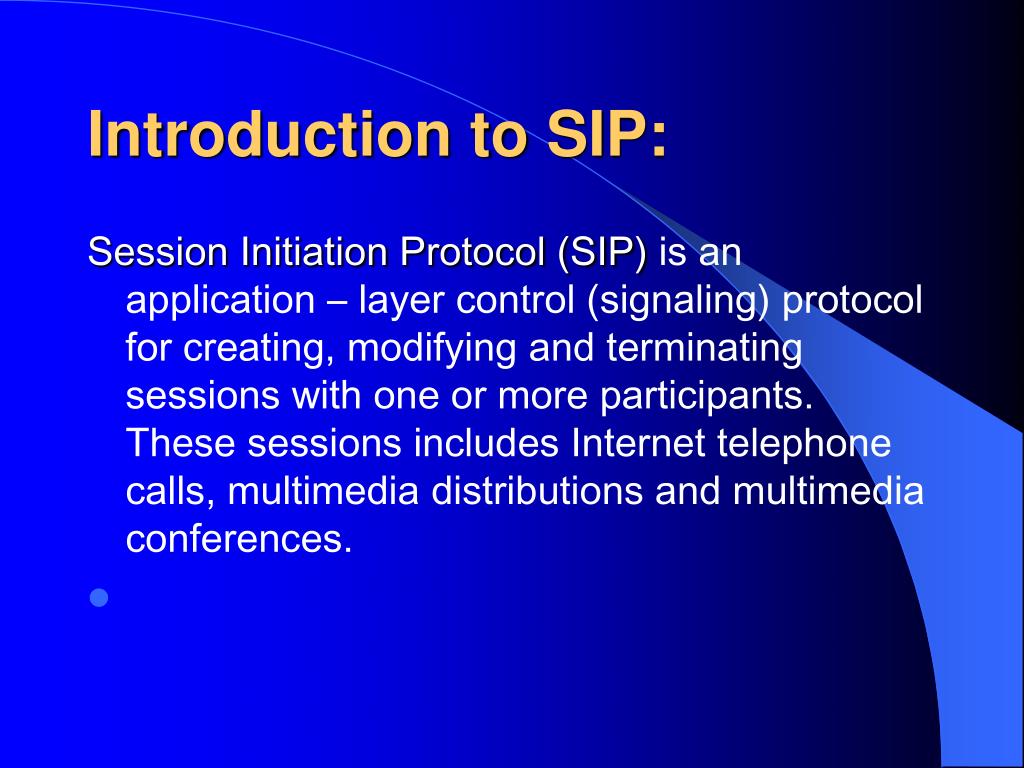 Introduction to SIP:

Session Initiation Protocol (SIP) is an application – layer control (signaling) protocol for creating, modifying and terminating sessions with one or more participants. These sessions includes Internet telephone calls, multimedia distributions and multimedia conferences.